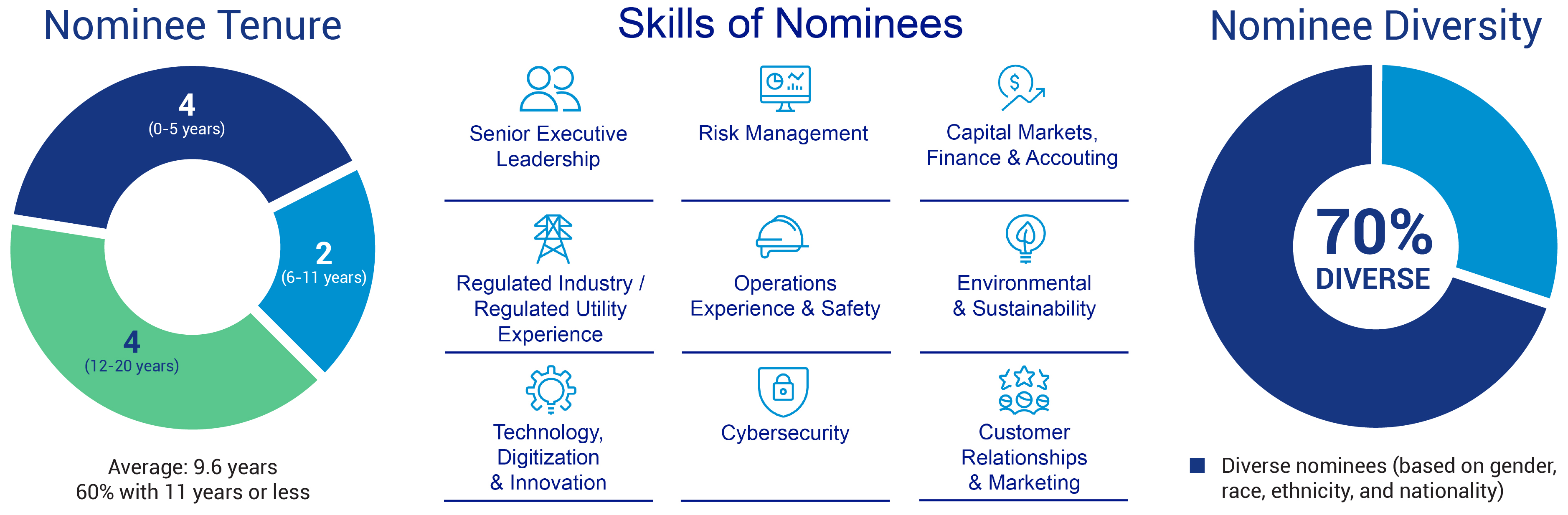 Nominee Tenure

4
(0-5 years)

2
(6-11 years)

4
(12-20 years)

Average: 9.6 years
60% with 11 years or less

Skills of Nominees

Senior Executive Leadership

Risk Management

Capital Markets, Finance & Accouting

Regulated Industry / Regulated Utility Experience

Operations Experience & Safety

Environmental & Sustainability

Technology, Digitization & Innovation

Cybersecurity

Customer Relationships & Marketing

Nominee Diversity

70%
DIVERSE

Diverse nominees (based on gender, race, ethnicity, and nationality)